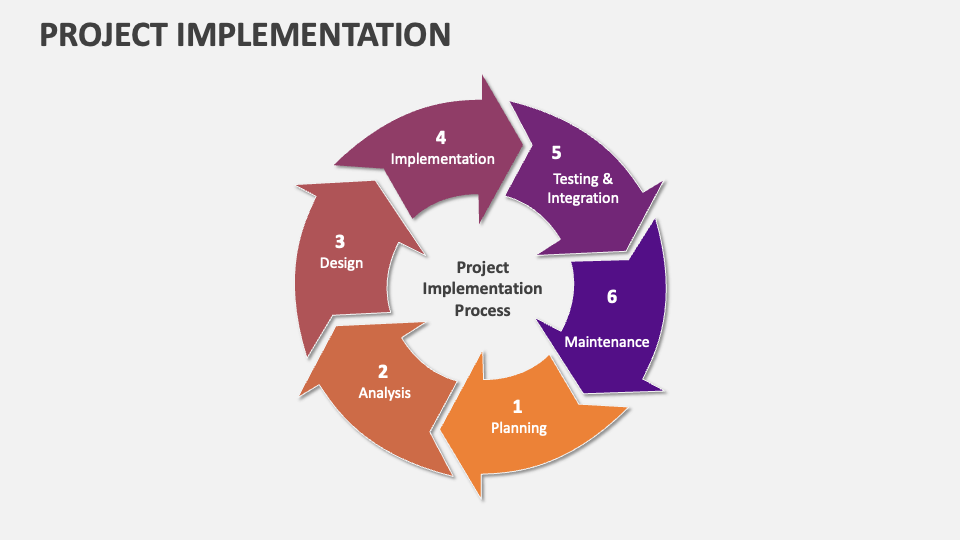 PROJECT IMPLEMENTATION

Project Implementation Process

1
Planning

2
Analysis

3
Design

4
Implementation

5
Testing & Integration

6
Maintenance